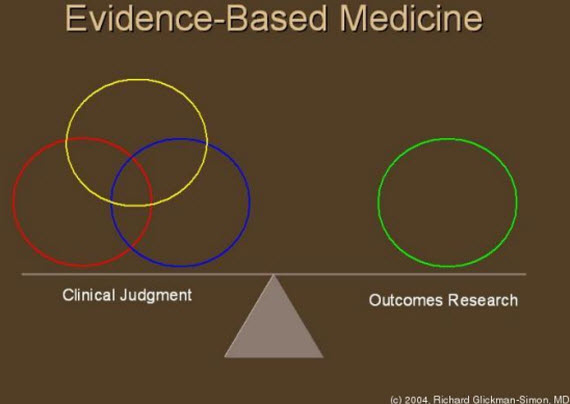 Evidence-Based Medicine

Clinical Judgment

Outcomes Research

(c) 2004, Richard Glickman-Simon, MD